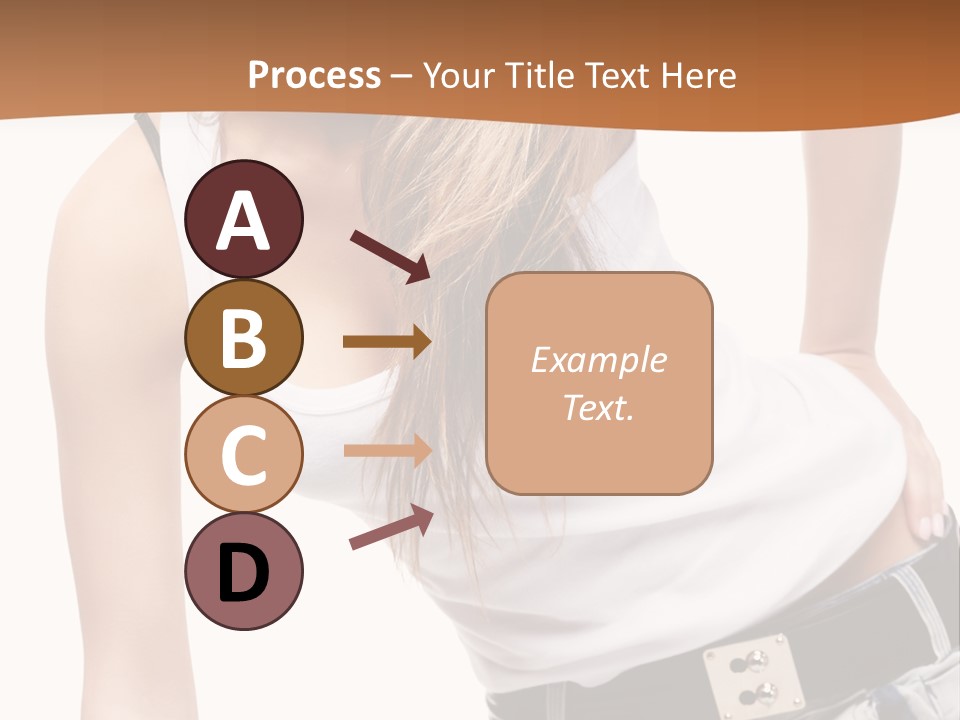 Process – Your Title Text Here

A

B

C

D

Example Text.